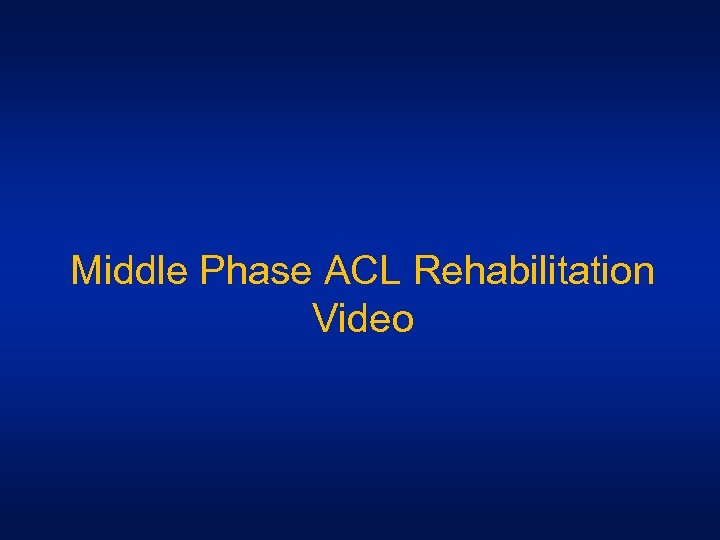 Middle Phase ACL Rehabilitation Video